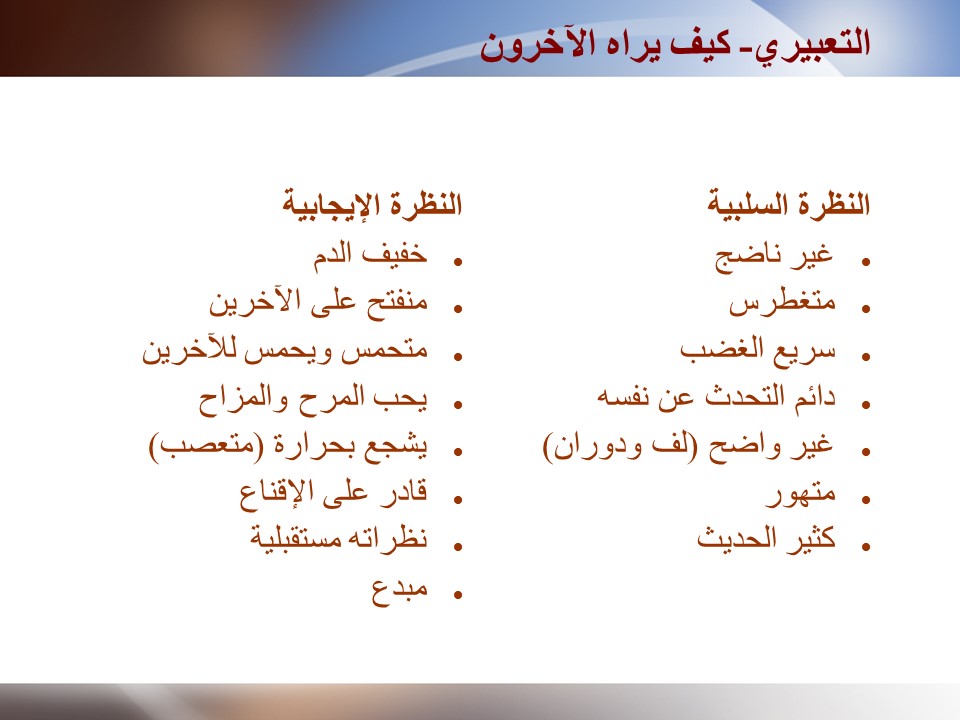 التعبيري- كيف يراه الآخرون

النظرة السلبية
• غير ناضج
• متغطرس
• سريع الغضب
• دائم التحدث عن نفسه
• غير واضح (لف ودوران)
• متهور
• كثير الحديث

النظرة الإيجابية
• خفيف الدم
• منفتح على الآخرين
• متحمس ويحمس للآخرين
• يحب المرح والمزاح
• يشجع بحرارة (متعصب)
• قادر على الإقناع
• نظراته مستقبلية
• مبدع